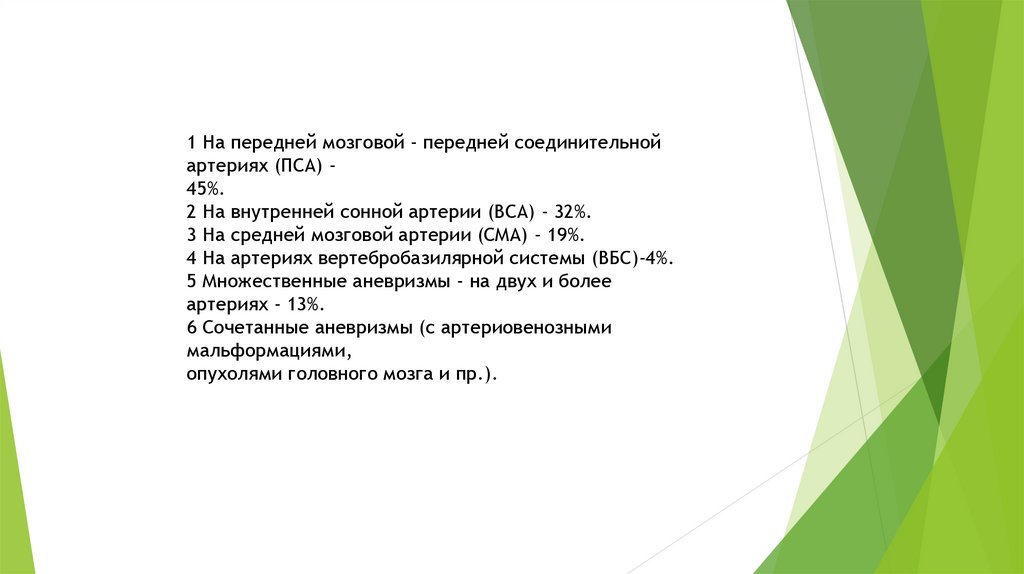 1 На передней мозговой - передней соединительной артериях (ПСА) -
45%.
2 На внутренней сонной артерии (ВСА) - 32%.
3 На средней мозговой артерии (СМА) - 19%.
4 На артериях вертебробазилярной системы (ВБС)-4%.
5 Множественные аневризмы - на двух и более артериях - 13%.
6 Сочетанные аневризмы (с артериовенозными мальформациями,
опухолями головного мозга и пр.).